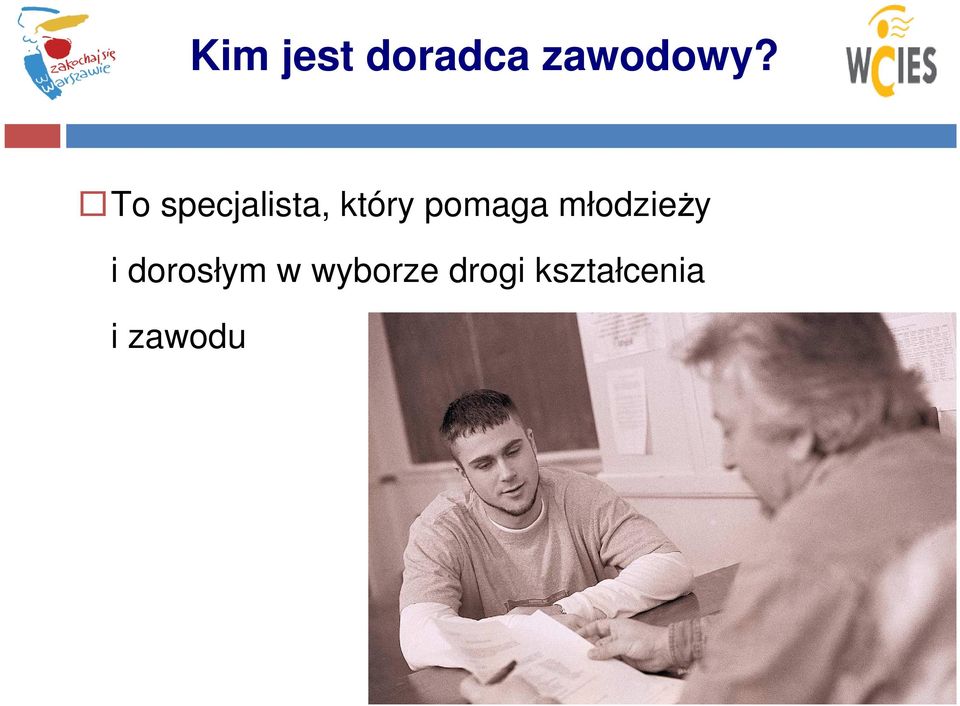 zakochaj się w Warszawie

Kim jest doradca zawodowy?

WCIES

To specjalista, który pomaga młodzieży i dorosłym w wyborze drogi kształcenia i zawodu